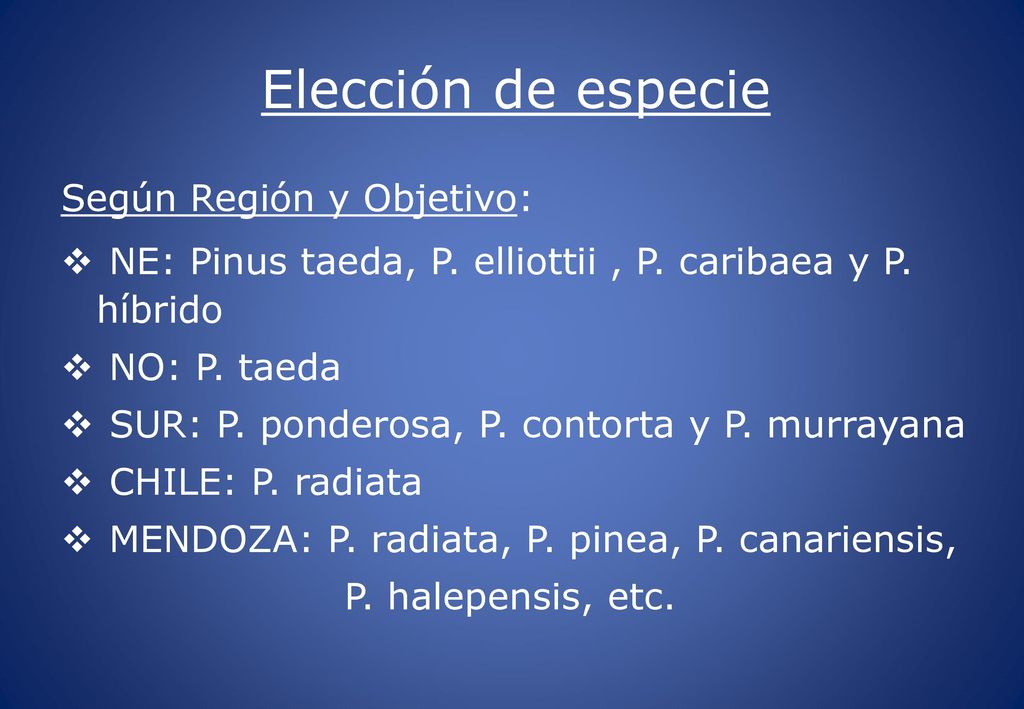 Elección de especie

Según Región y Objetivo:

❖ NE: Pinus taeda, P. elliottii , P. caribaea y P. híbrido

❖ NO: P. taeda

❖ SUR: P. ponderosa, P. contorta y P. murrayana

❖ CHILE: P. radiata

❖ MENDOZA: P. radiata, P. pinea, P. canariensis, P. halepensis, etc.